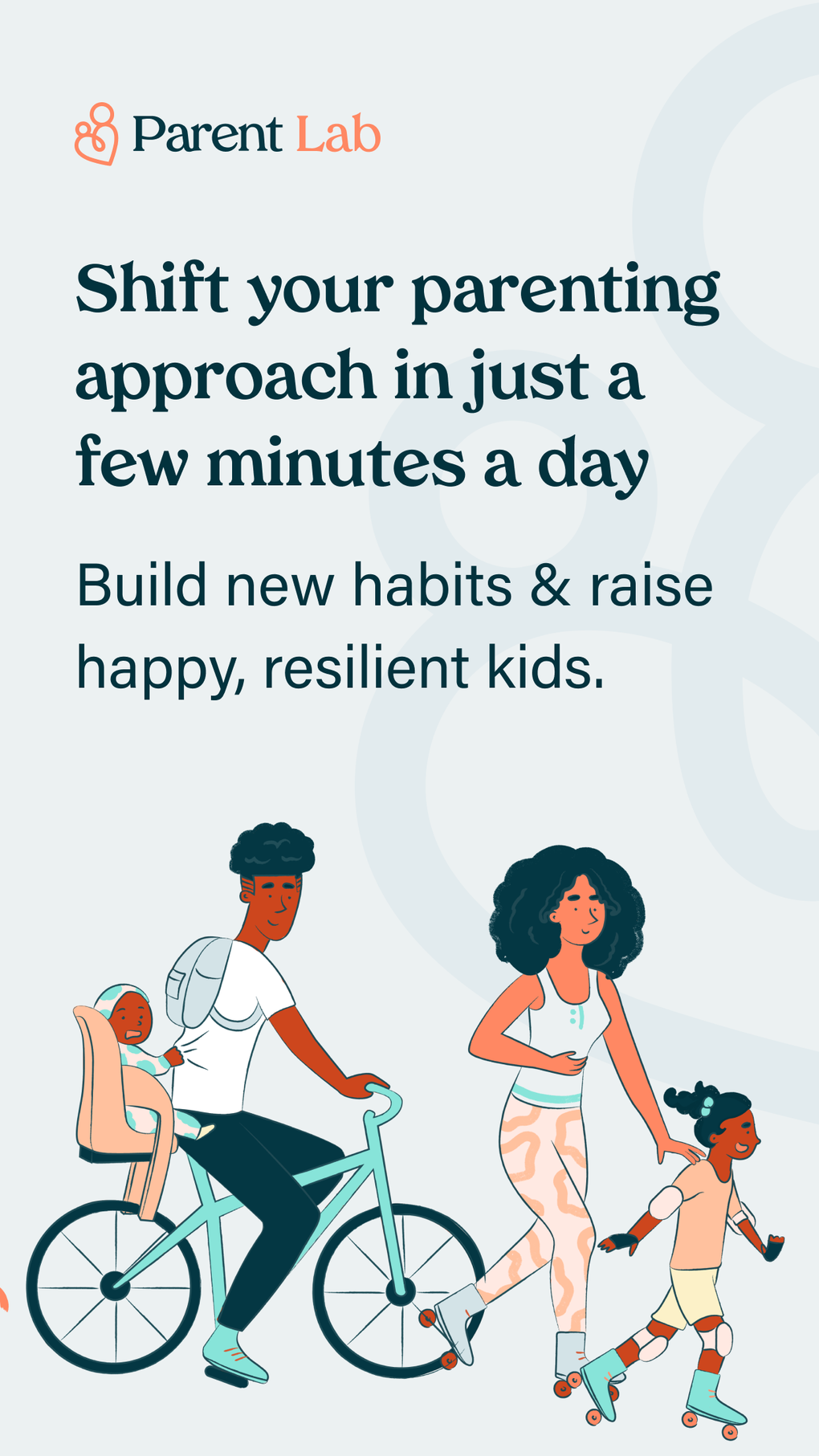 Parent Lab

Shift your parenting approach in just a few minutes a day

Build new habits & raise happy, resilient kids.